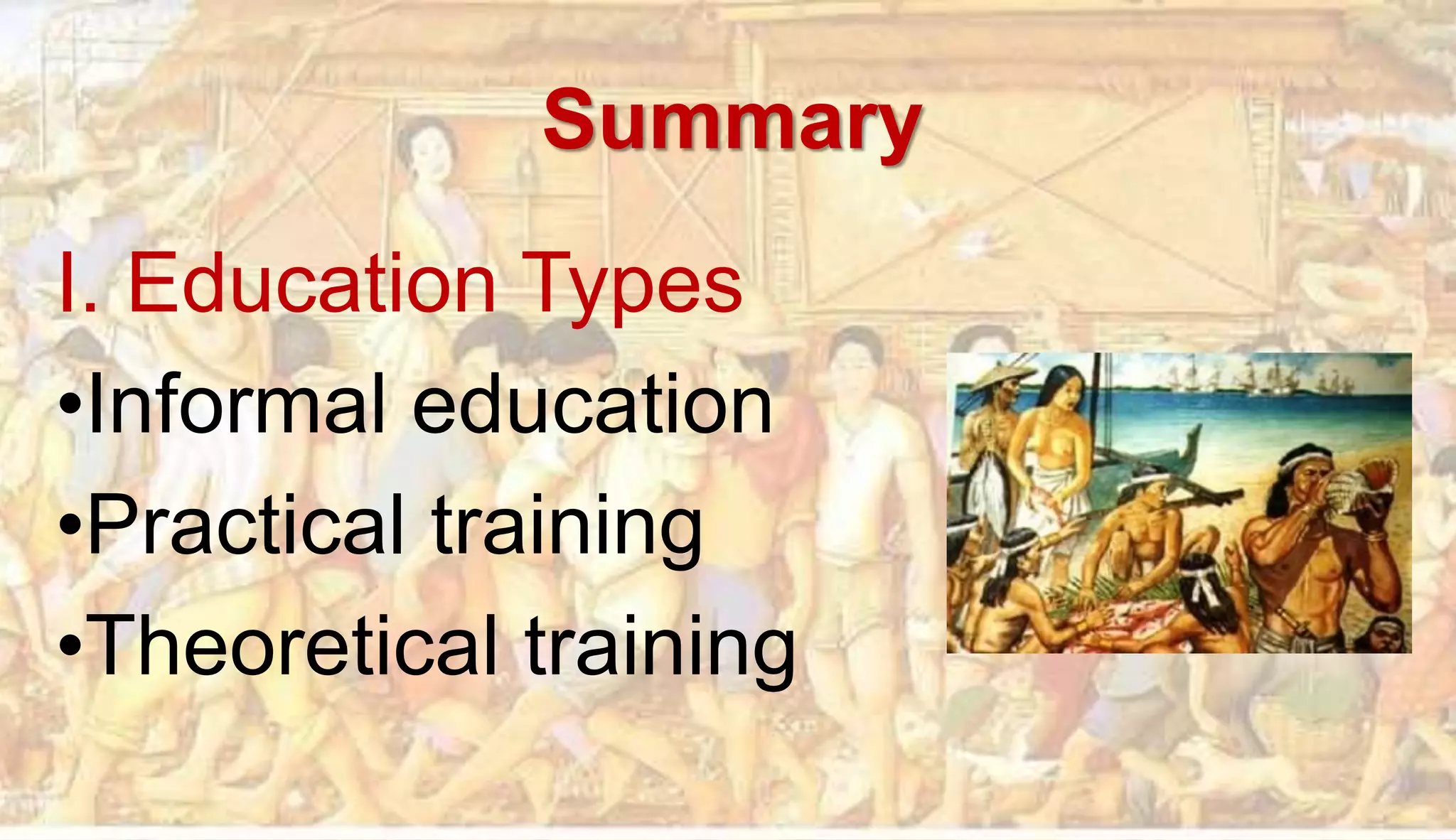 Summary

I. Education Types

•Informal education

•Practical training

•Theoretical training